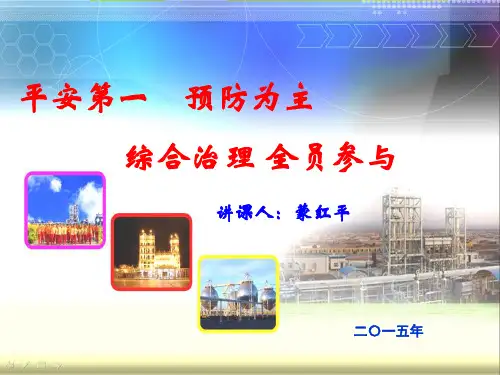 平安第一 预防为主

综合治理 全员参与

讲课人：蒙红平

二〇一五年